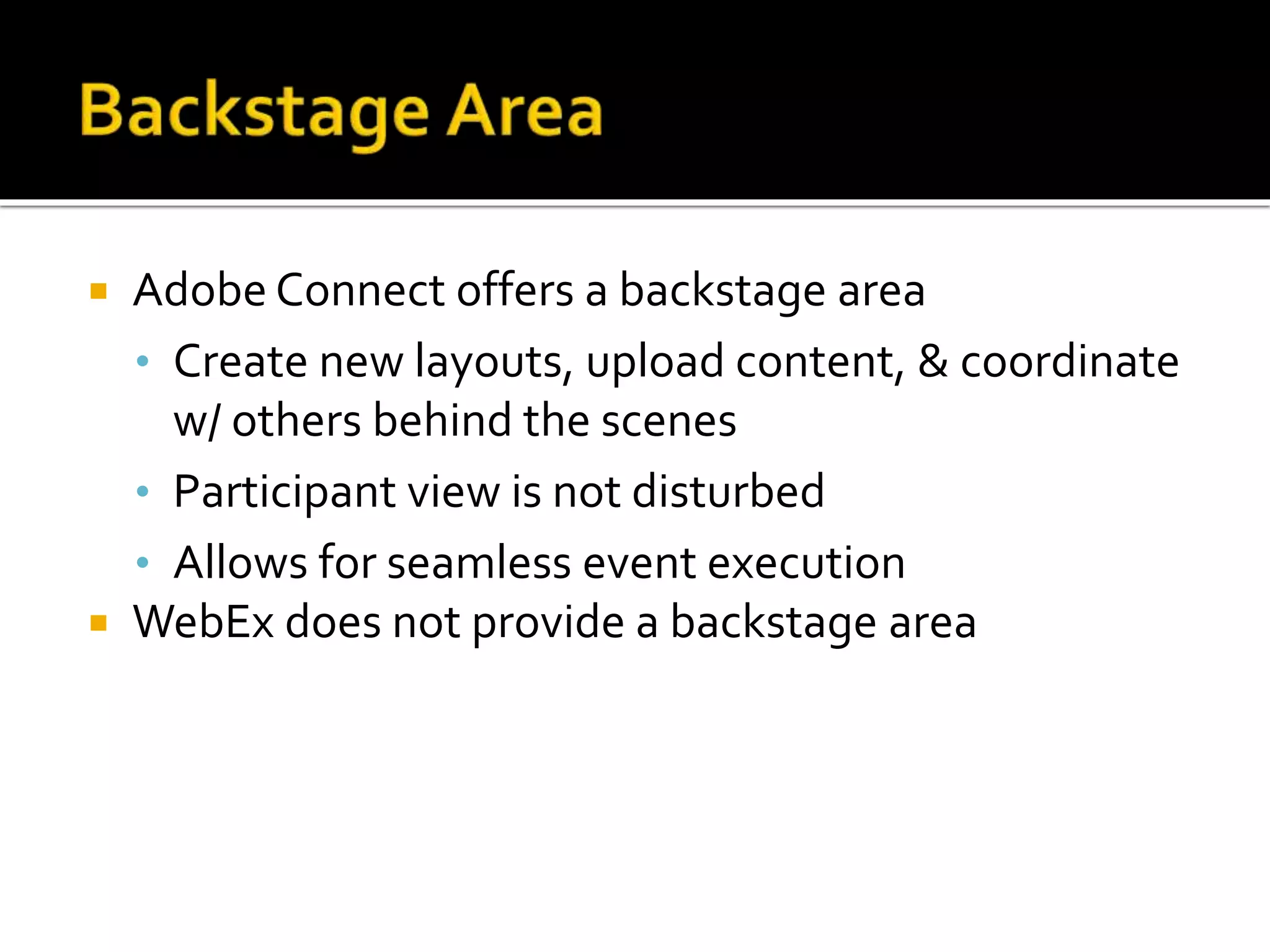 Backstage Area

- Adobe Connect offers a backstage area
  - Create new layouts, upload content, & coordinate w/ others behind the scenes
  - Participant view is not disturbed
  - Allows for seamless event execution
- WebEx does not provide a backstage area